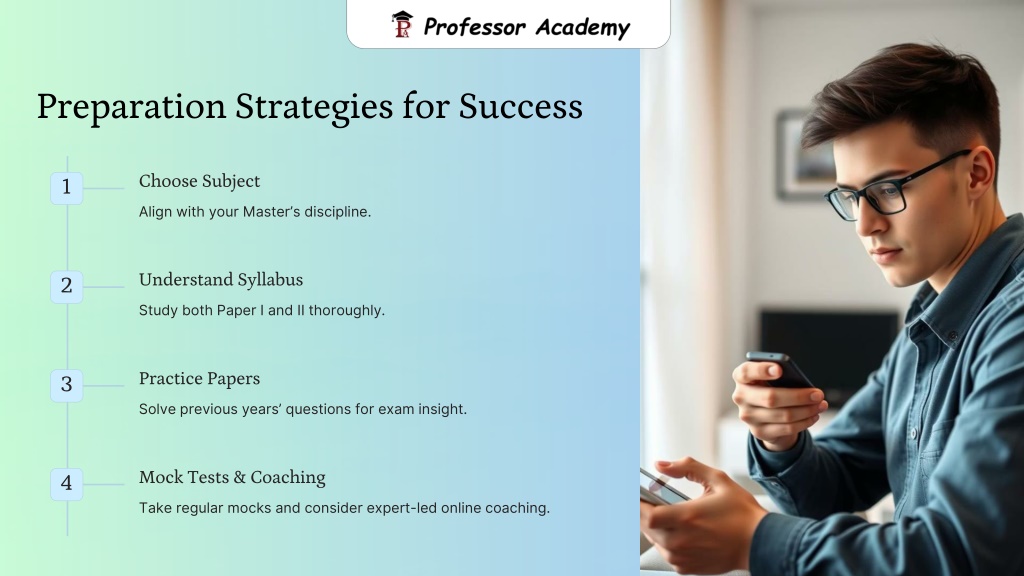 Professor Academy

Preparation Strategies for Success

1
Choose Subject
Align with your Master's discipline.

2
Understand Syllabus
Study both Paper I and II thoroughly.

3
Practice Papers
Solve previous years' questions for exam insight.

4
Mock Tests & Coaching
Take regular mocks and consider expert-led online coaching.